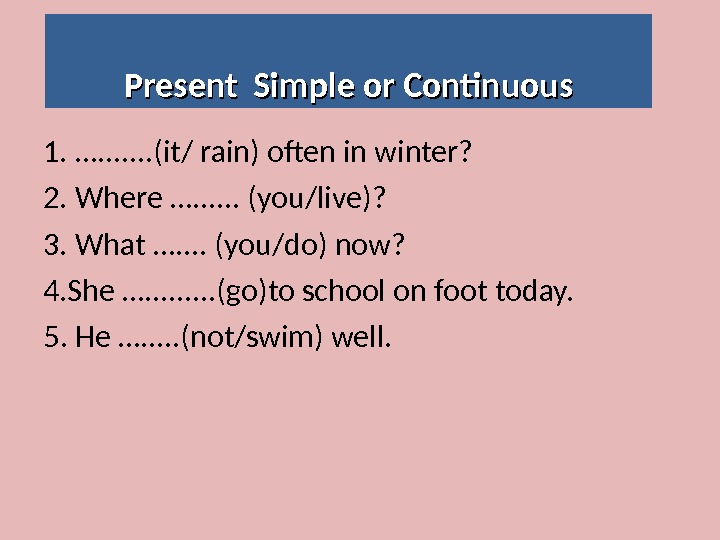 Present Simple or Continuous

1. ……….(it/ rain) often in winter?

2. Where ……… (you/live)?

3. What ……. (you/do) now?

4.She …………(go)to school on foot today.

5. He ……..(not/swim) well.